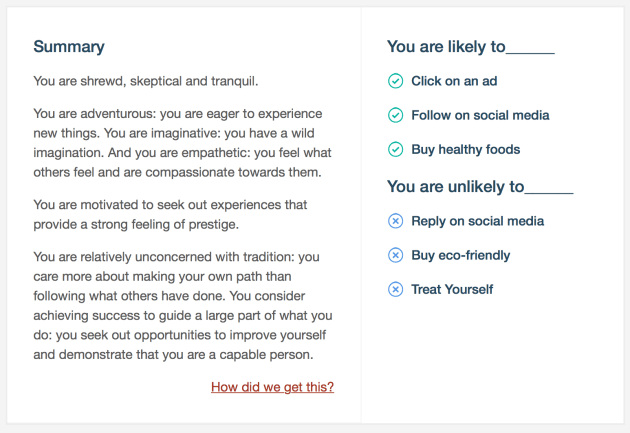 Summary

You are shrewd, skeptical and tranquil.

You are adventurous: you are eager to experience new things. You are imaginative: you have a wild imagination. And you are empathetic: you feel what others feel and are compassionate towards them.

You are motivated to seek out experiences that provide a strong feeling of prestige.

You are relatively unconcerned with tradition: you care more about making your own path than following what others have done. You consider achieving success to guide a large part of what you do: you seek out opportunities to improve yourself and demonstrate that you are a capable person.

How did we get this?

You are likely to______

Click on an ad

Follow on social media

Buy healthy foods

You are unlikely to______

Reply on social media

Buy eco-friendly

Treat Yourself